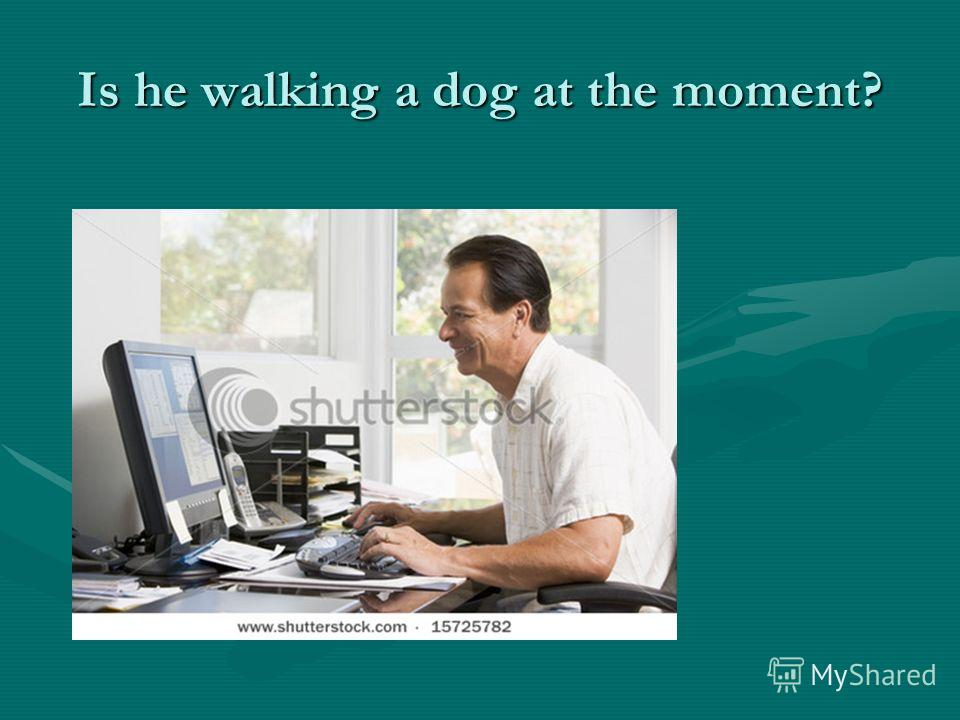 Is he walking a dog at the moment?

shutterstock

www.shutterstock.com · 15725782

MyShared